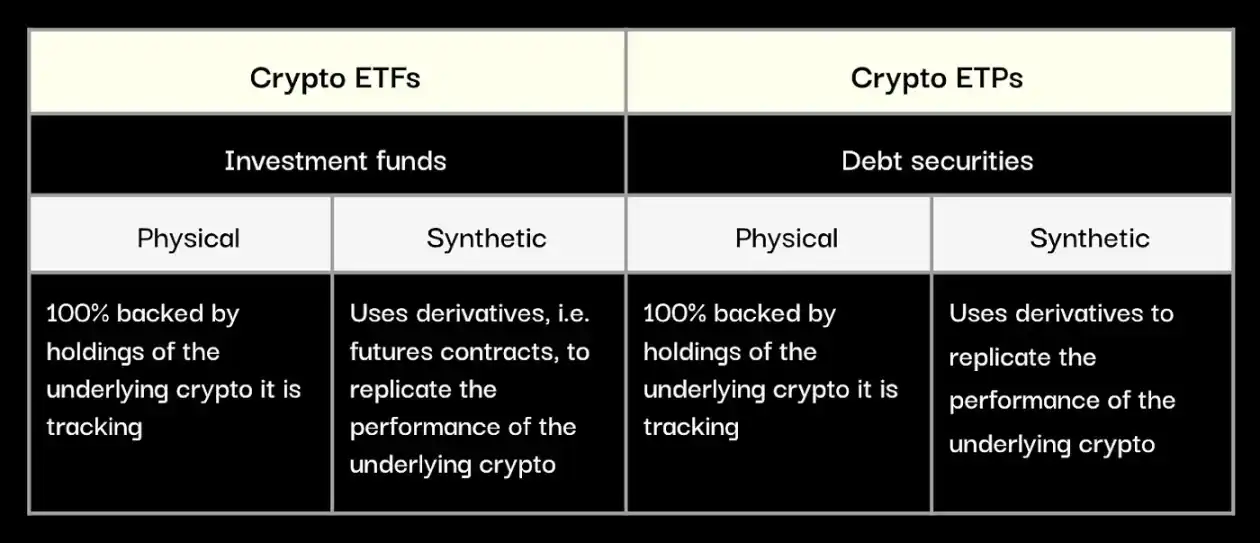 | Crypto ETFs | | Crypto ETPs | |
|---|---|---|---|
| Investment funds | | Debt securities | |
| Physical | Synthetic | Physical | Synthetic |
| 100% backed by holdings of the underlying crypto it is tracking | Uses derivatives, i.e. futures contracts, to replicate the performance of the underlying crypto | 100% backed by holdings of the underlying crypto it is tracking | Uses derivatives to replicate the performance of the underlying crypto |